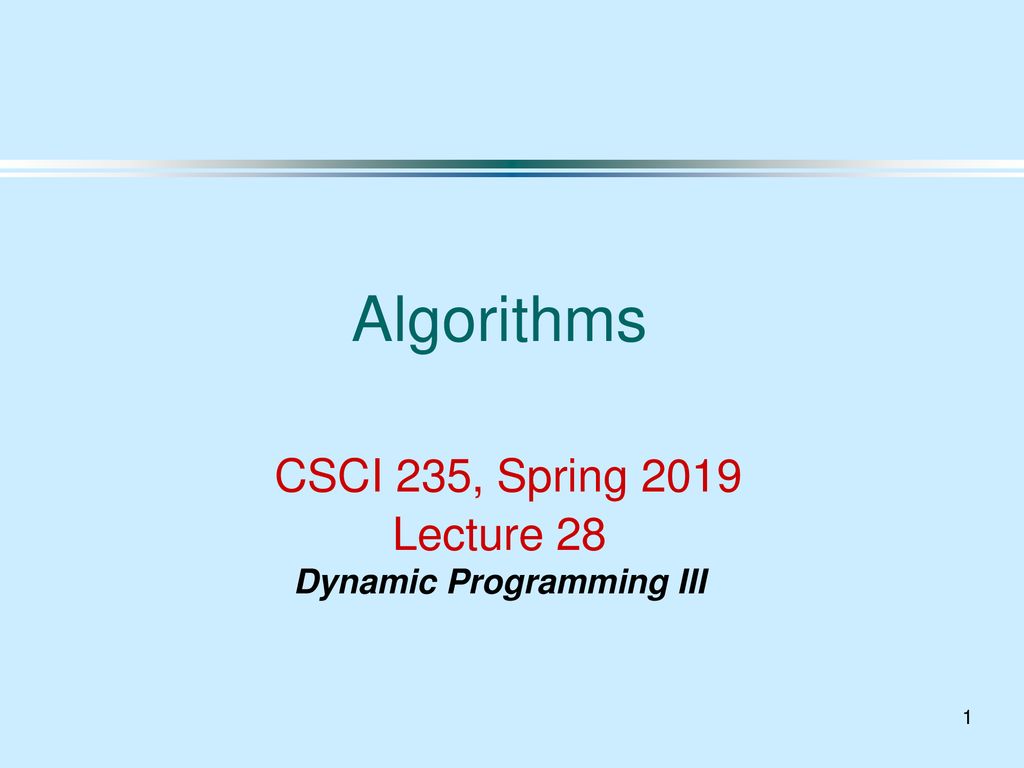 Algorithms

CSCI 235, Spring 2019
Lecture 28
Dynamic Programming III

1